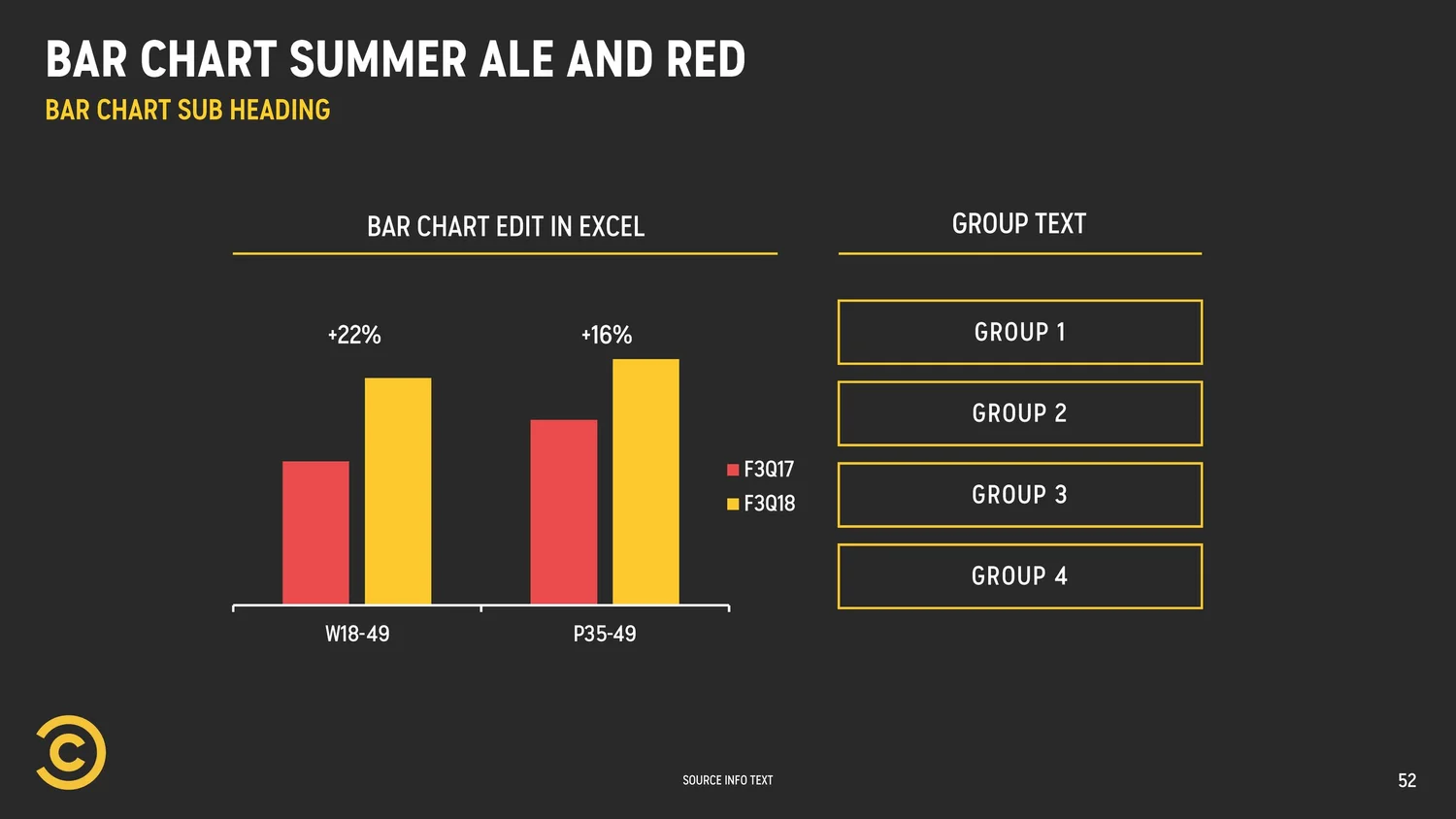 BAR CHART SUMMER ALE AND RED
BAR CHART SUB HEADING

BAR CHART EDIT IN EXCEL

+22%
+16%

F3Q17
F3Q18

W18-49
P35-49

GROUP TEXT

GROUP 1
GROUP 2
GROUP 3
GROUP 4

SOURCE INFO TEXT

52